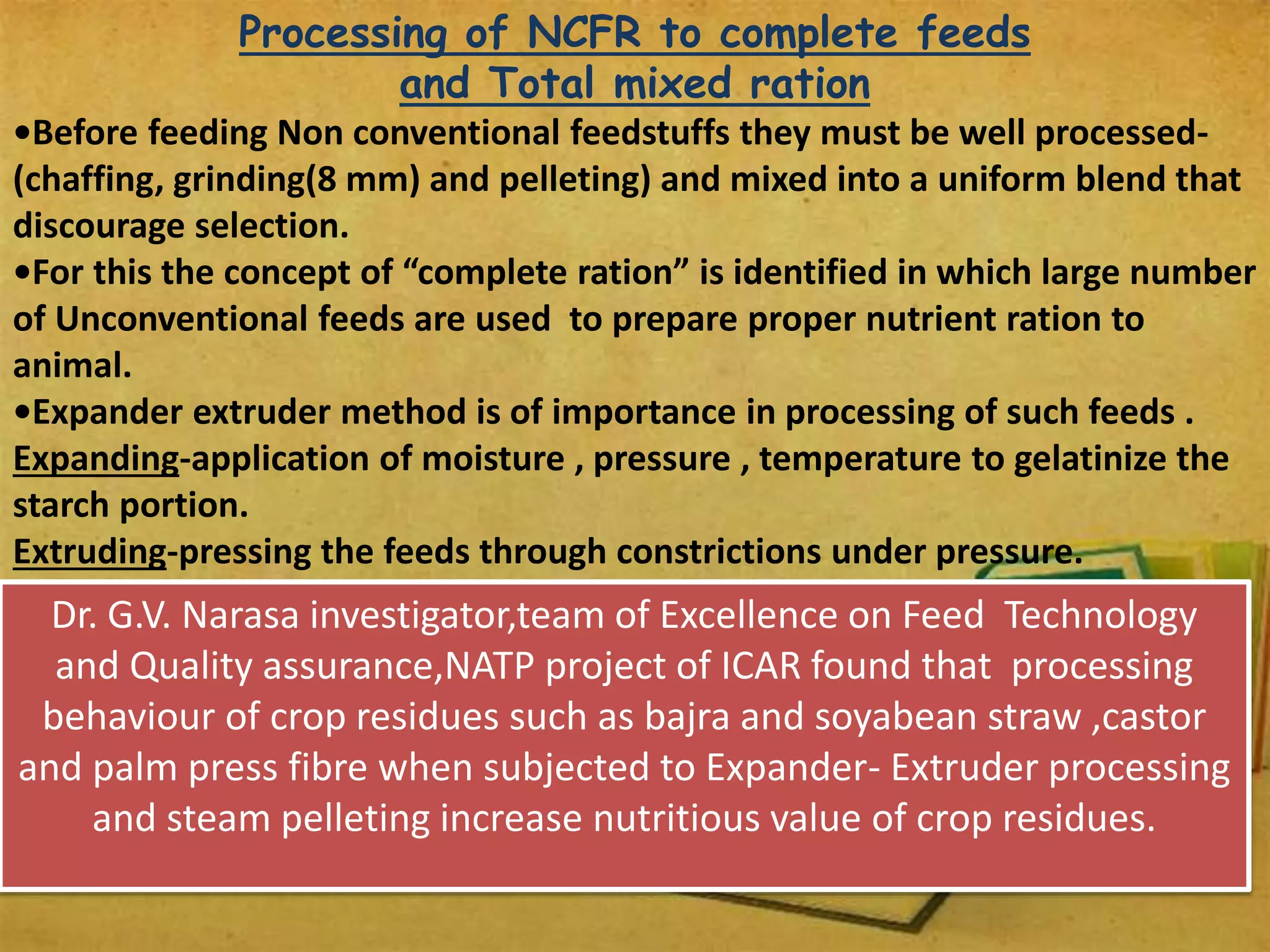 Processing of NCFR to complete feeds and Total mixed ration

•Before feeding Non conventional feedstuffs they must be well processed-(chaffing, grinding(8 mm) and pelleting) and mixed into a uniform blend that discourage selection.
•For this the concept of “complete ration” is identified in which large number of Unconventional feeds are used to prepare proper nutrient ration to animal.
•Expander extruder method is of importance in processing of such feeds .
Expanding-application of moisture , pressure , temperature to gelatinize the starch portion.
Extruding-pressing the feeds through constrictions under pressure.

Dr. G.V. Narasa investigator,team of Excellence on Feed Technology and Quality assurance,NATP project of ICAR found that processing behaviour of crop residues such as bajra and soyabean straw ,castor and palm press fibre when subjected to Expander- Extruder processing and steam pelleting increase nutritious value of crop residues.